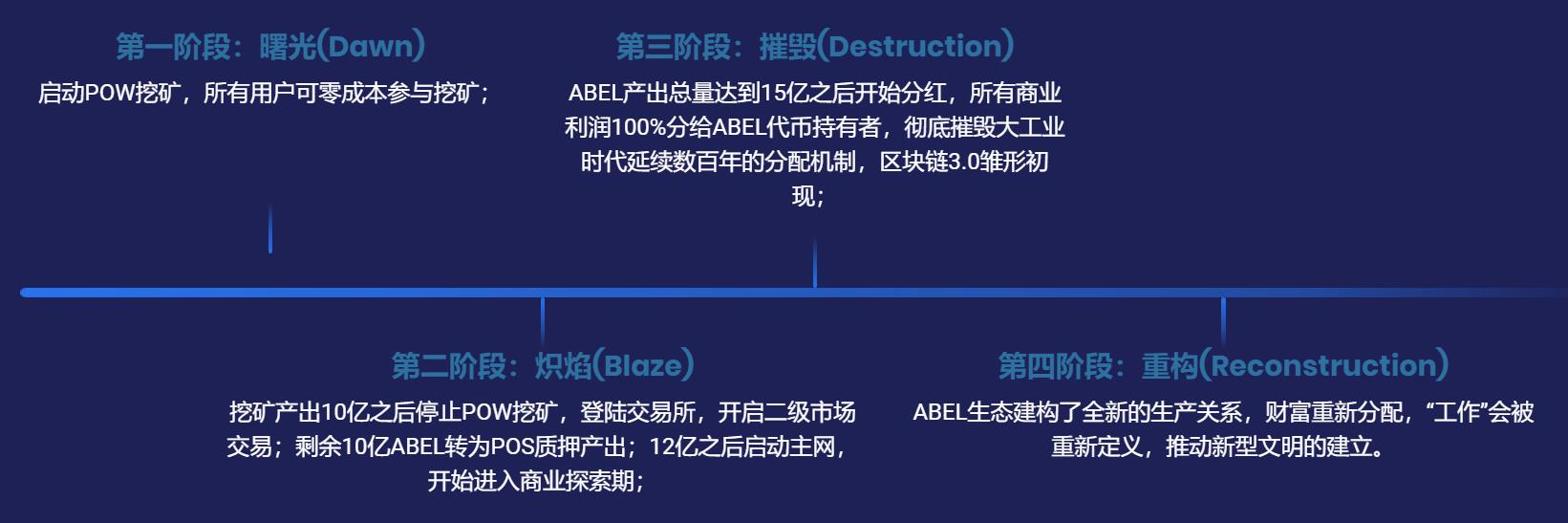 第一阶段：曙光(Dawn)
启动POW挖矿，所有用户可零成本参与挖矿；

第三阶段：摧毁(Destruction)
ABEL产出总量达到15亿之后开始分红，所有商业利润100%分给ABEL代币持有者，彻底摧毁大工业时代延续数百年的分配机制，区块链3.0雏形初现；

第二阶段：炽焰(Blaze)
挖矿产出10亿之后停止POW挖矿，登陆交易所，开启二级市场交易；剩余10亿ABEL转为POS质押产出；12亿之后启动主网，开始进入商业探索期；

第四阶段：重构(Reconstruction)
ABEL生态建构了全新的生产关系，财富重新分配，“工作”会被重新定义，推动新型文明的建立。